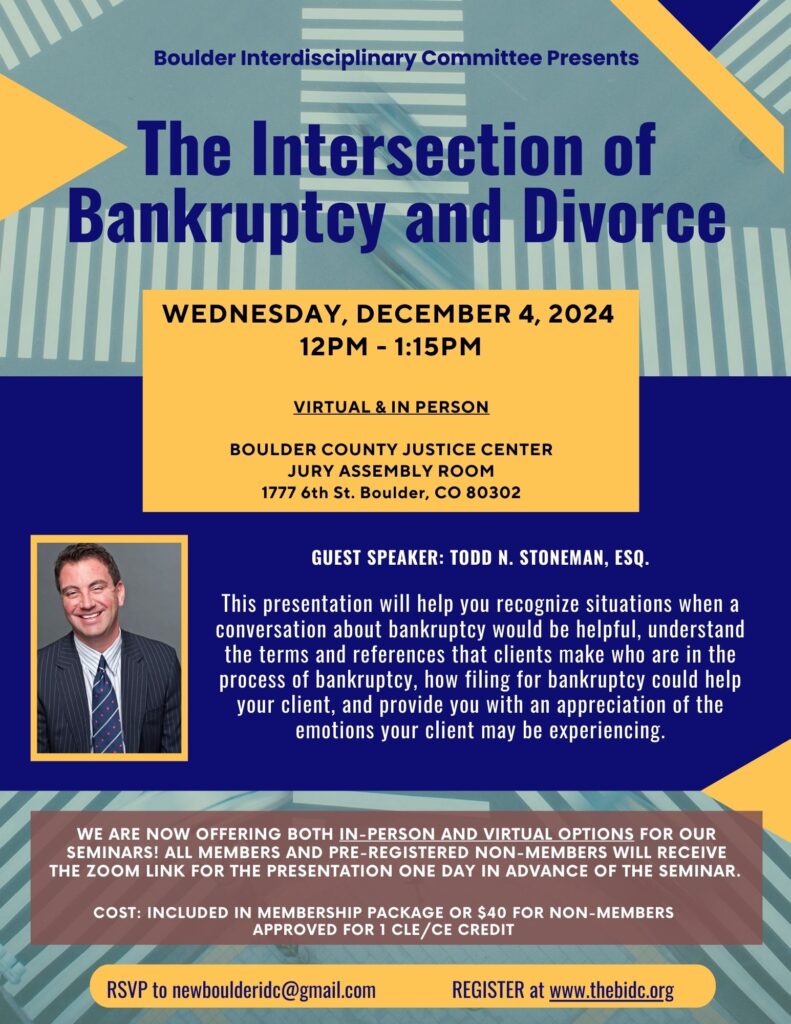 Boulder Interdisciplinary Committee Presents

The Intersection of Bankruptcy and Divorce

WEDNESDAY, DECEMBER 4, 2024
12PM - 1:15PM

VIRTUAL & IN PERSON

BOULDER COUNTY JUSTICE CENTER
JURY ASSEMBLY ROOM
1777 6th St. Boulder, CO 80302

GUEST SPEAKER: TODD N. STONEMAN, ESQ.

This presentation will help you recognize situations when a conversation about bankruptcy would be helpful, understand the terms and references that clients make who are in the process of bankruptcy, how filing for bankruptcy could help your client, and provide you with an appreciation of the emotions your client may be experiencing.

WE ARE NOW OFFERING BOTH IN-PERSON AND VIRTUAL OPTIONS FOR OUR SEMINARS! ALL MEMBERS AND PRE-REGISTERED NON-MEMBERS WILL RECEIVE THE ZOOM LINK FOR THE PRESENTATION ONE DAY IN ADVANCE OF THE SEMINAR.

COST: INCLUDED IN MEMBERSHIP PACKAGE OR $40 FOR NON-MEMBERS
APPROVED FOR 1 CLE/CE CREDIT

RSVP to newboulderidc@gmail.com

REGISTER at www.thebidc.org